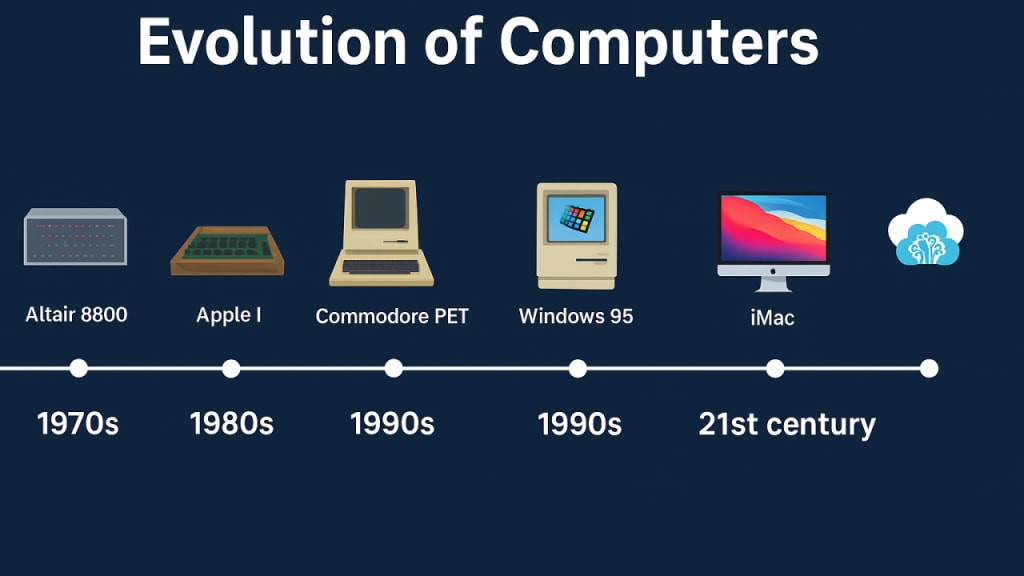 Evolution of Computers

Altair 8800
Apple I
Commodore PET
Windows 95
iMac

1970s
1980s
1990s
1990s
21st century